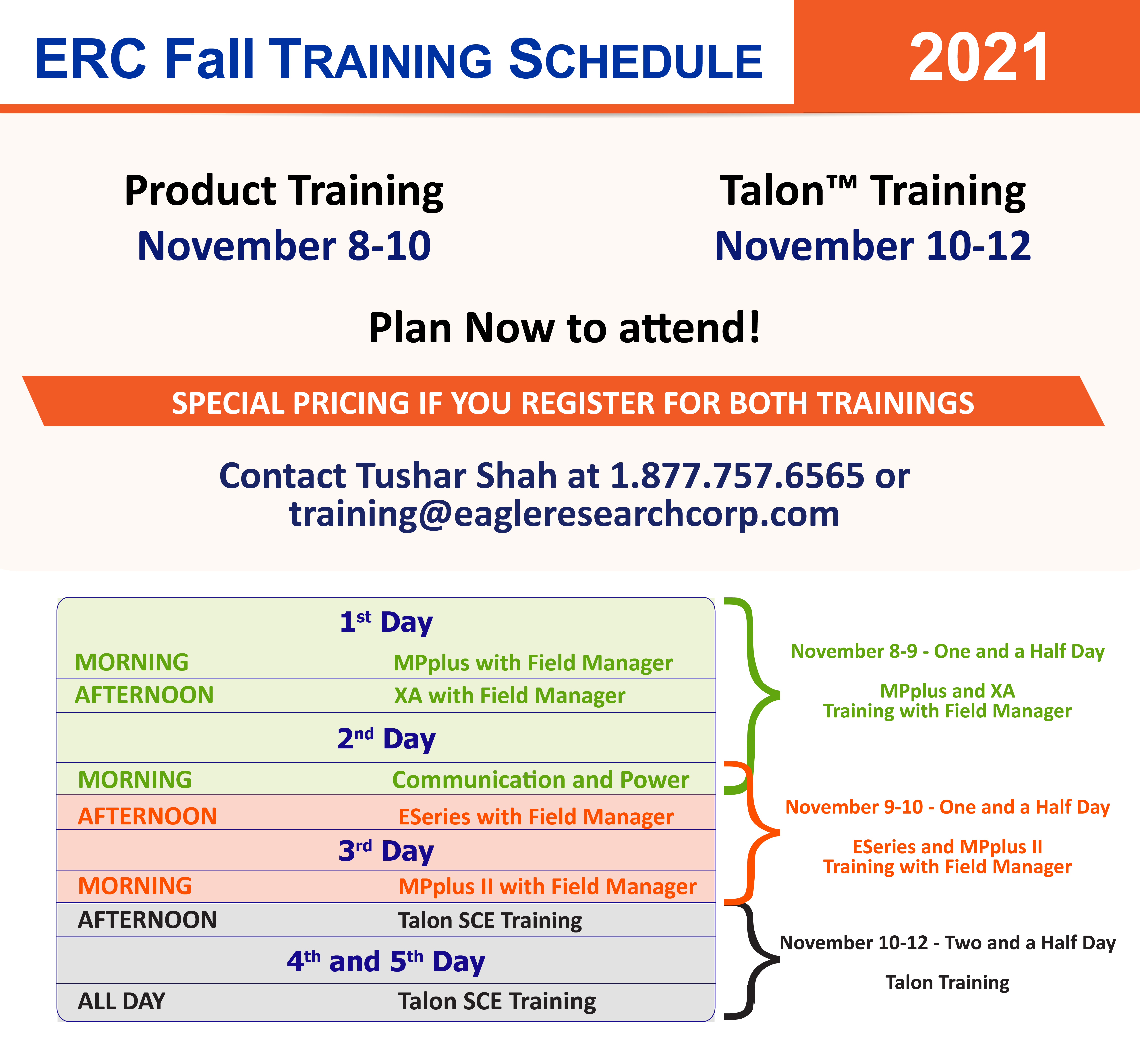 ERC Fall TRAINING SCHEDULE 2021

Product Training
November 8-10

Talon™ Training
November 10-12

Plan Now to attend!

SPECIAL PRICING IF YOU REGISTER FOR BOTH TRAININGS

Contact Tushar Shah at 1.877.757.6565 or training@eagleresearchcorp.com

| 1$^{st}$ Day | |
|---|---|
| MORNING | MPplus with Field Manager |
| AFTERNOON | XA with Field Manager |
| 2$^{nd}$ Day | |
| MORNING | Communication and Power |
| AFTERNOON | ESeries with Field Manager |
| 3$^{rd}$ Day | |
| MORNING | MPplus II with Field Manager |
| AFTERNOON | Talon SCE Training |
| 4$^{th}$ and 5$^{th}$ Day | |
| ALL DAY | Talon SCE Training |

November 8-9 - One and a Half Day

MPplus and XA Training with Field Manager

November 9-10 - One and a Half Day

ESeries and MPplus II Training with Field Manager

November 10-12 - Two and a Half Day

Talon Training